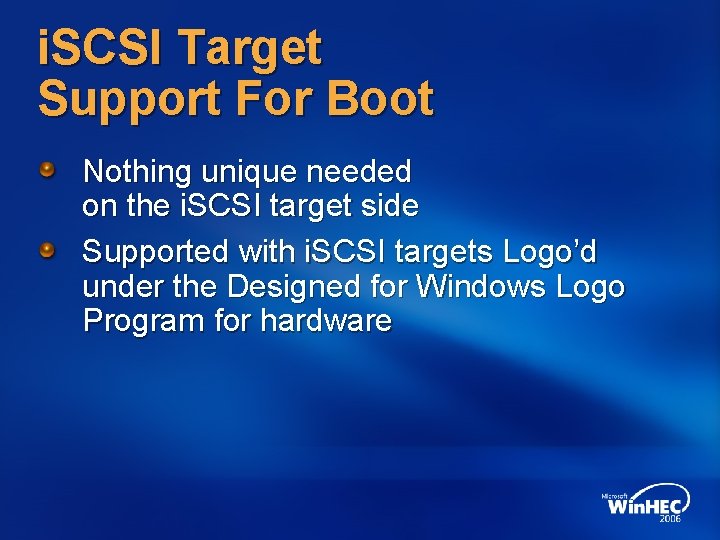 iSCSI Target Support For Boot

Nothing unique needed on the iSCSI target side

Supported with iSCSI targets Logo’d under the Designed for Windows Logo Program for hardware

Microsoft WinHEC 2006